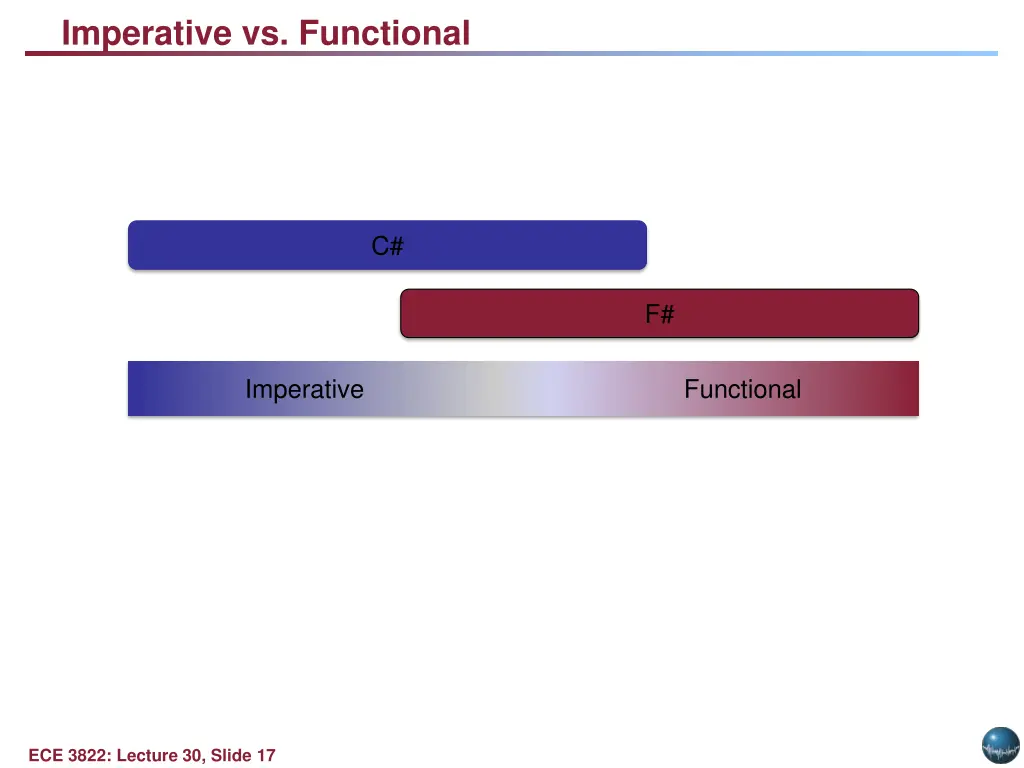 Imperative vs. Functional

C#

F#

Imperative

Functional

ECE 3822: Lecture 30, Slide 17